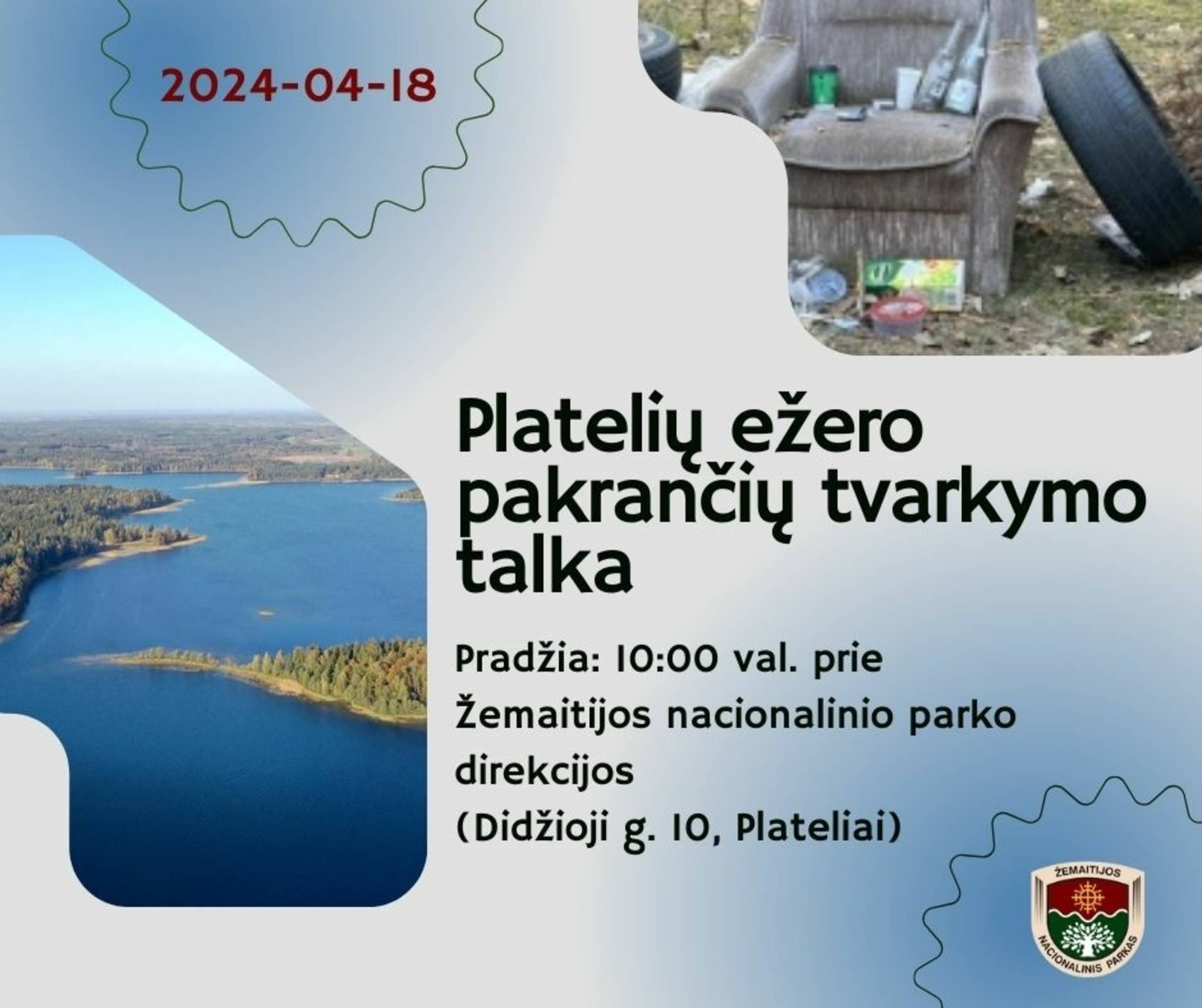 2024-04-18

Platelių ežero pakrančių tvarkymo talka

Pradžia: 10:00 val. prie Žemaitijos nacionalinio parko direkcijos (Didžioji g. 10, Plateliai)

ŽEMAITIJOS NACIONALINIS PARKAS